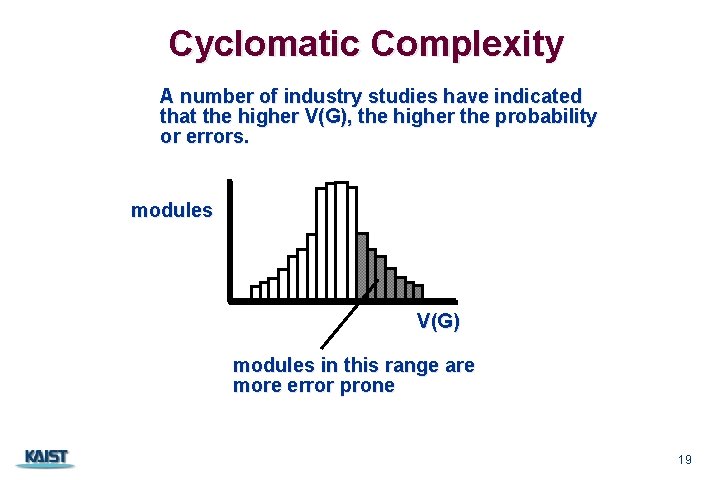 Cyclomatic Complexity

A number of industry studies have indicated that the higher V(G), the higher the probability or errors.

modules

V(G)

modules in this range are more error prone

KAIST

19